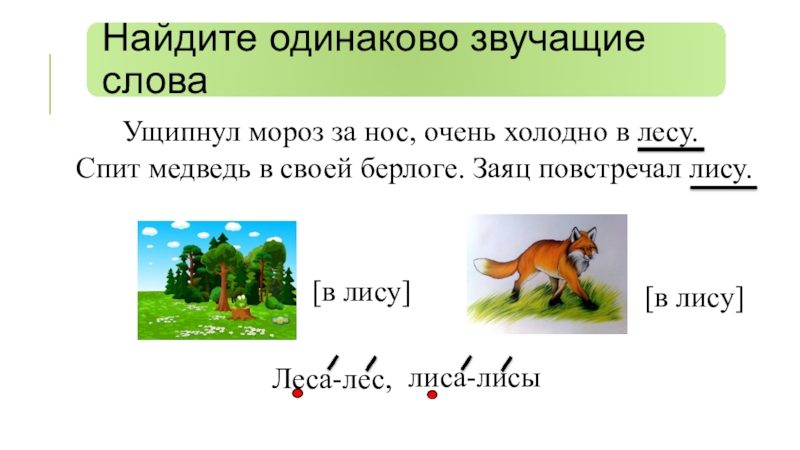 Найдите одинаково звучащие слова

Ущипнул мороз за нос, очень холодно в лесу.
Спит медведь в своей берлоге. Заяц повстречал лису.

[в лису]

[в лису]

Леса-лес, лиса-лисы